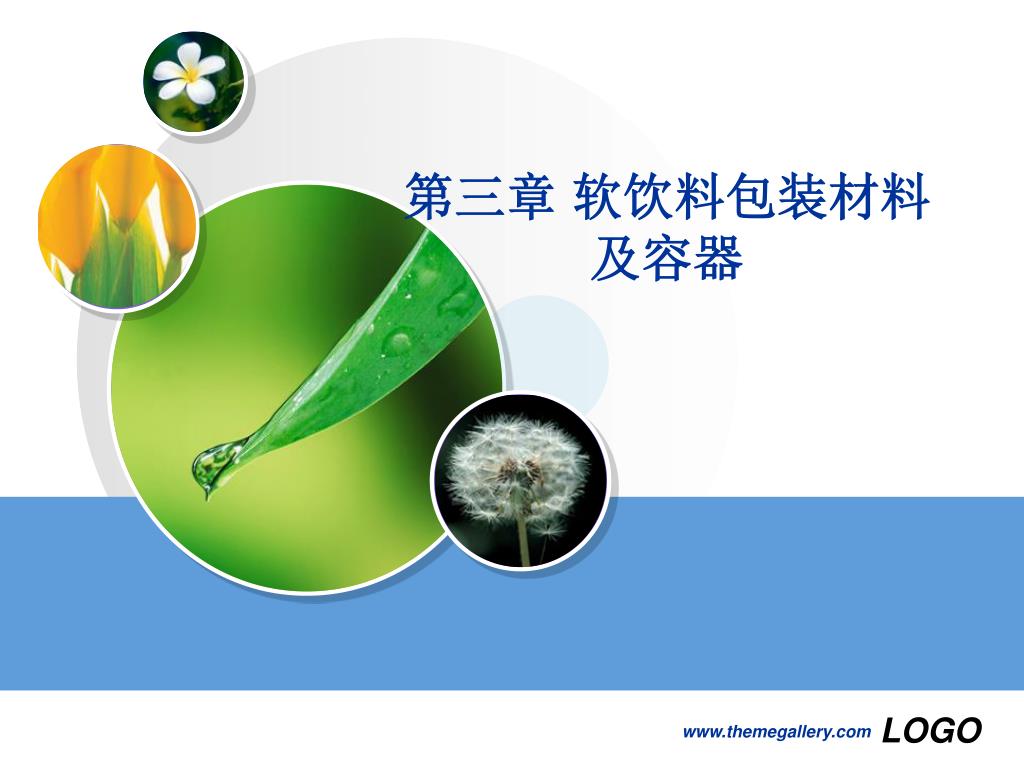 第三章 软饮料包装材料及容器

www.themegallery.com LOGO